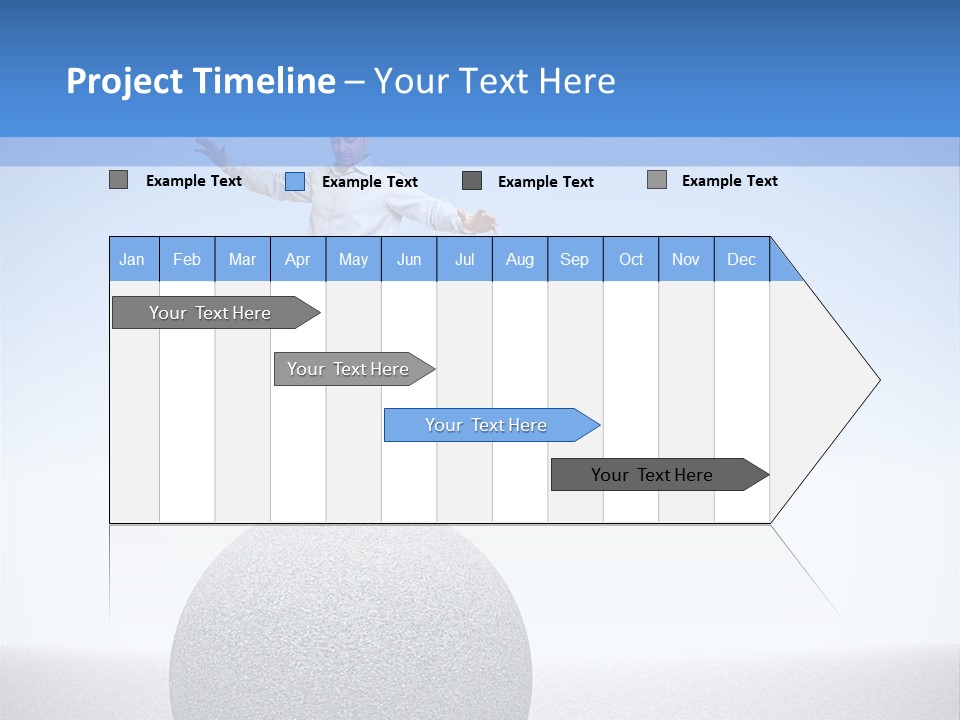 Project Timeline – Your Text Here

Example Text Example Text Example Text Example Text

| Jan | Feb | Mar | Apr | May | Jun | Jul | Aug | Sep | Oct | Nov | Dec |
|---|---|---|---|---|---|---|---|---|---|---|---|

Your Text Here

Your Text Here

Your Text Here

Your Text Here